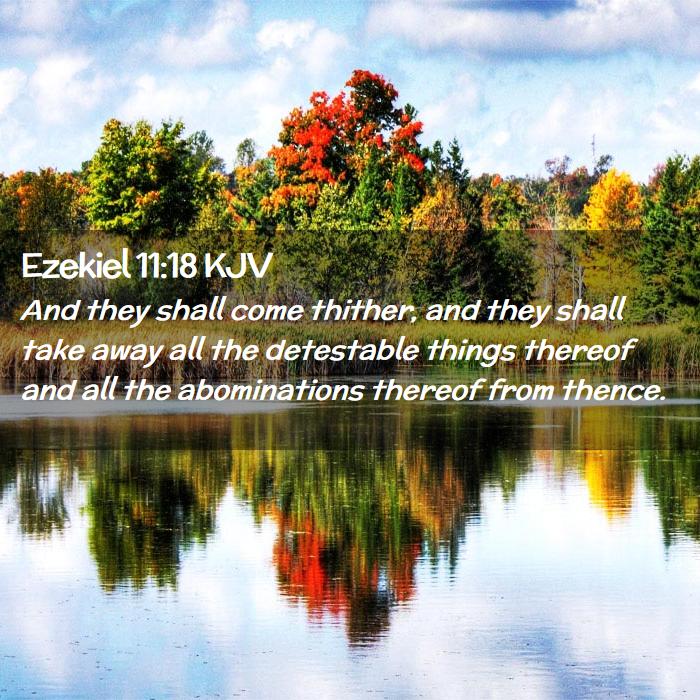 Ezekiel 11:18 KJV

And they shall come thither, and they shall take away all the detestable things thereof and all the abominations thereof from thence.